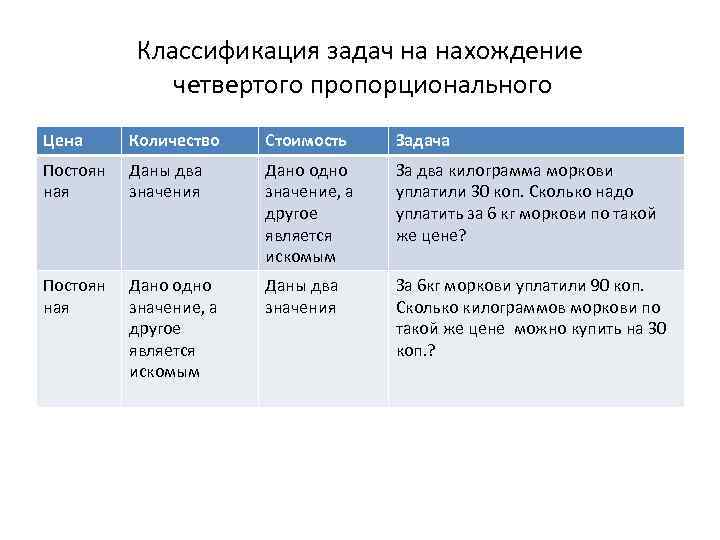 Классификация задач на нахождение четвертого пропорционального

| Цена | Количество | Стоимость | Задача |
|---|---|---|---|
| Постоянная | Даны два значения | Дано одно значение, а другое является искомым | За два килограмма моркови уплатили 30 коп. Сколько надо уплатить за 6 кг моркови по такой же цене? |
| Постоянная | Дано одно значение, а другое является искомым | Даны два значения | За 6кг моркови уплатили 90 коп. Сколько килограммов моркови по такой же цене  можно купить на 30 коп.? |